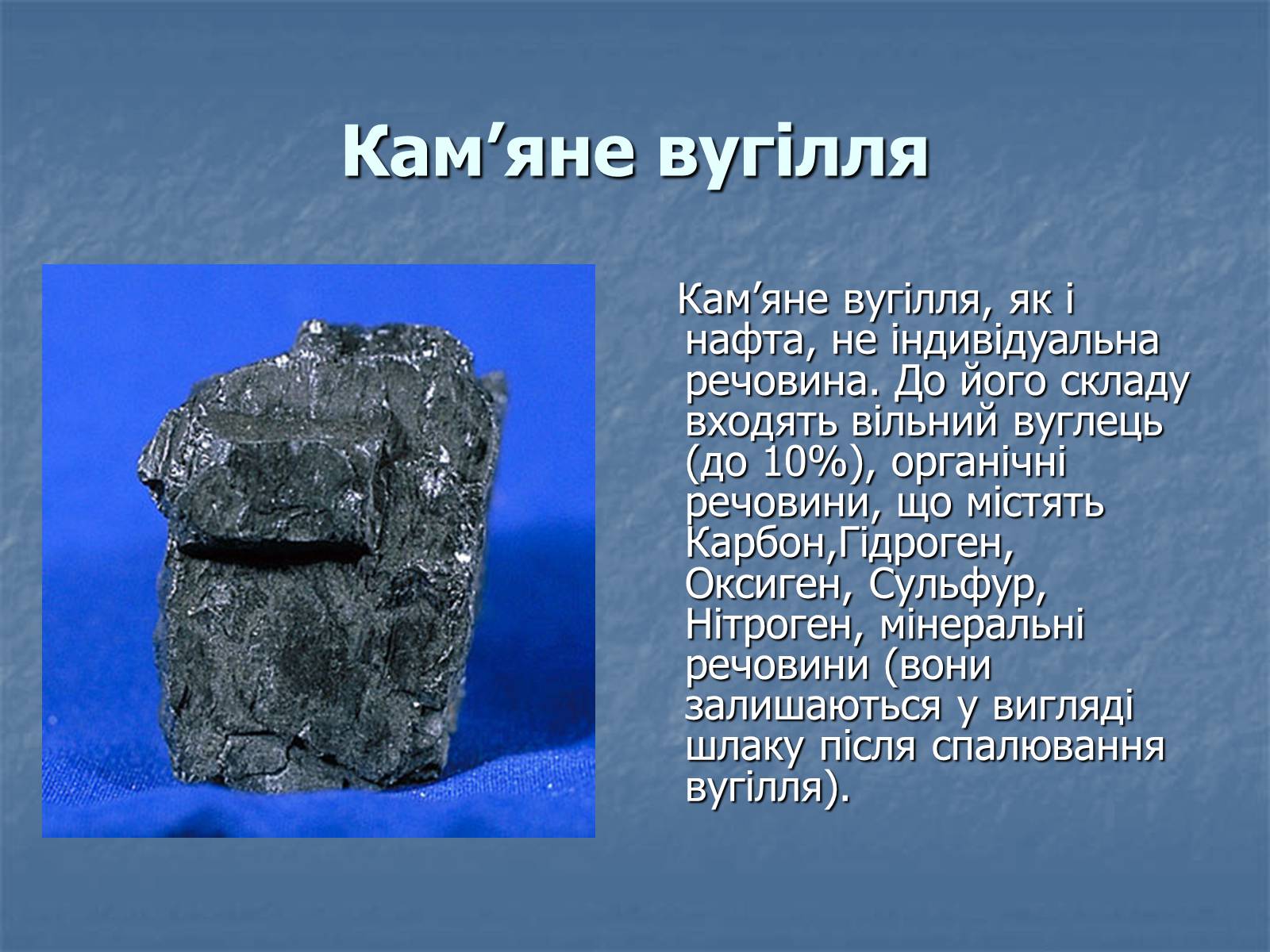 Кам’яне вугілля

Кам’яне вугілля, як і нафта, не індивідуальна речовина. До його складу входять вільний вуглець (до 10%), органічні речовини, що містять Карбон,Гідроген, Оксиген, Сульфур, Нітроген, мінеральні речовини (вони залишаються у вигляді шлаку після спалювання вугілля).